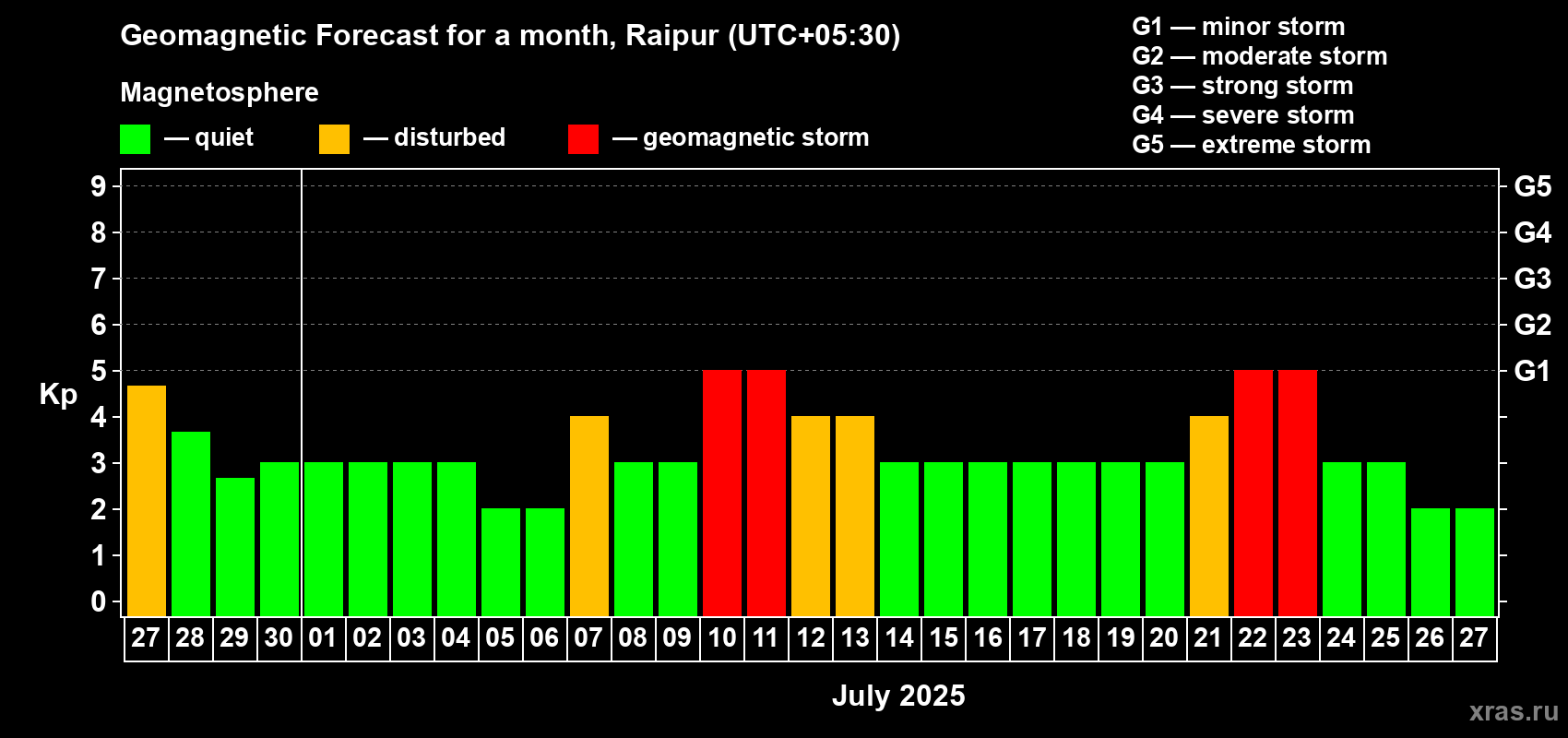 Geomagnetic Forecast for a month, Raipur (UTC+05:30)

Magnetosphere

— quiet — disturbed — geomagnetic storm

G1 — minor storm
G2 — moderate storm
G3 — strong storm
G4 — severe storm
G5 — extreme storm

Kp

9
8
7
6
5
4
3
2
1
0

G5
G4
G3
G2
G1

27 28 29 30 01 02 03 04 05 06 07 08 09 10 11 12 13 14 15 16 17 18 19 20 21 22 23 24 25 26 27

July 2025

xras.ru